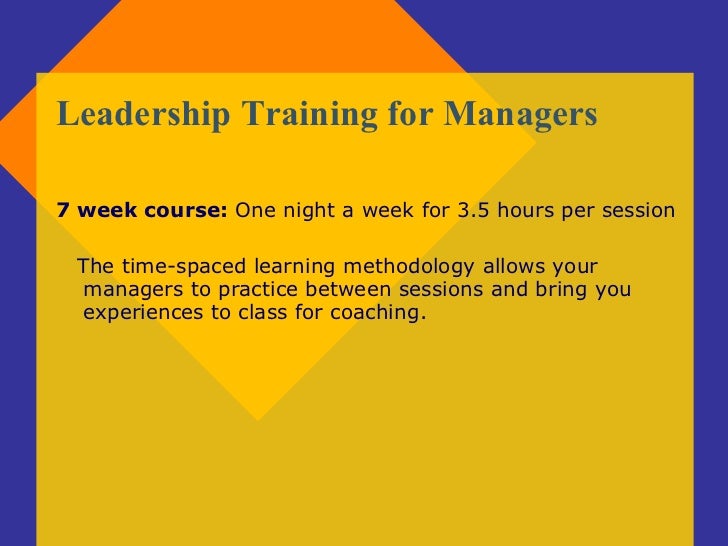 Leadership Training for Managers

7 week course: One night a week for 3.5 hours per session

The time-spaced learning methodology allows your managers to practice between sessions and bring you experiences to class for coaching.